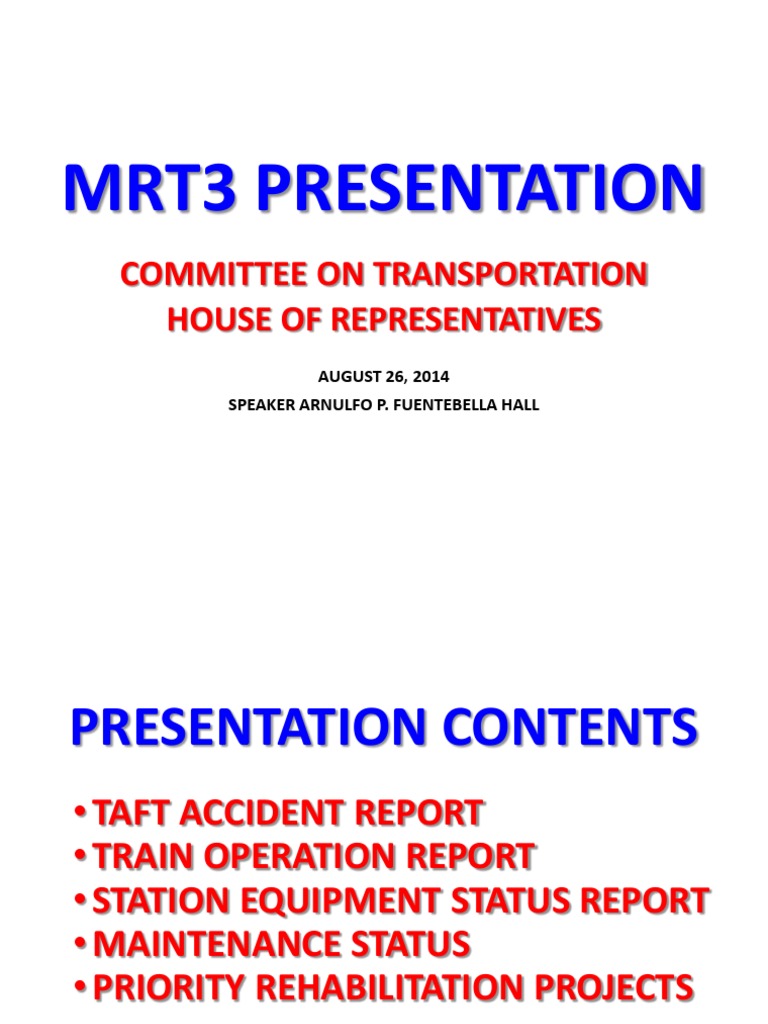 MRT3 PRESENTATION

COMMITTEE ON TRANSPORTATION
HOUSE OF REPRESENTATIVES

AUGUST 26, 2014
SPEAKER ARNULFO P. FUENTEBELLA HALL

PRESENTATION CONTENTS

• TAFT ACCIDENT REPORT
• TRAIN OPERATION REPORT
• STATION EQUIPMENT STATUS REPORT
• MAINTENANCE STATUS
• PRIORITY REHABILITATION PROJECTS